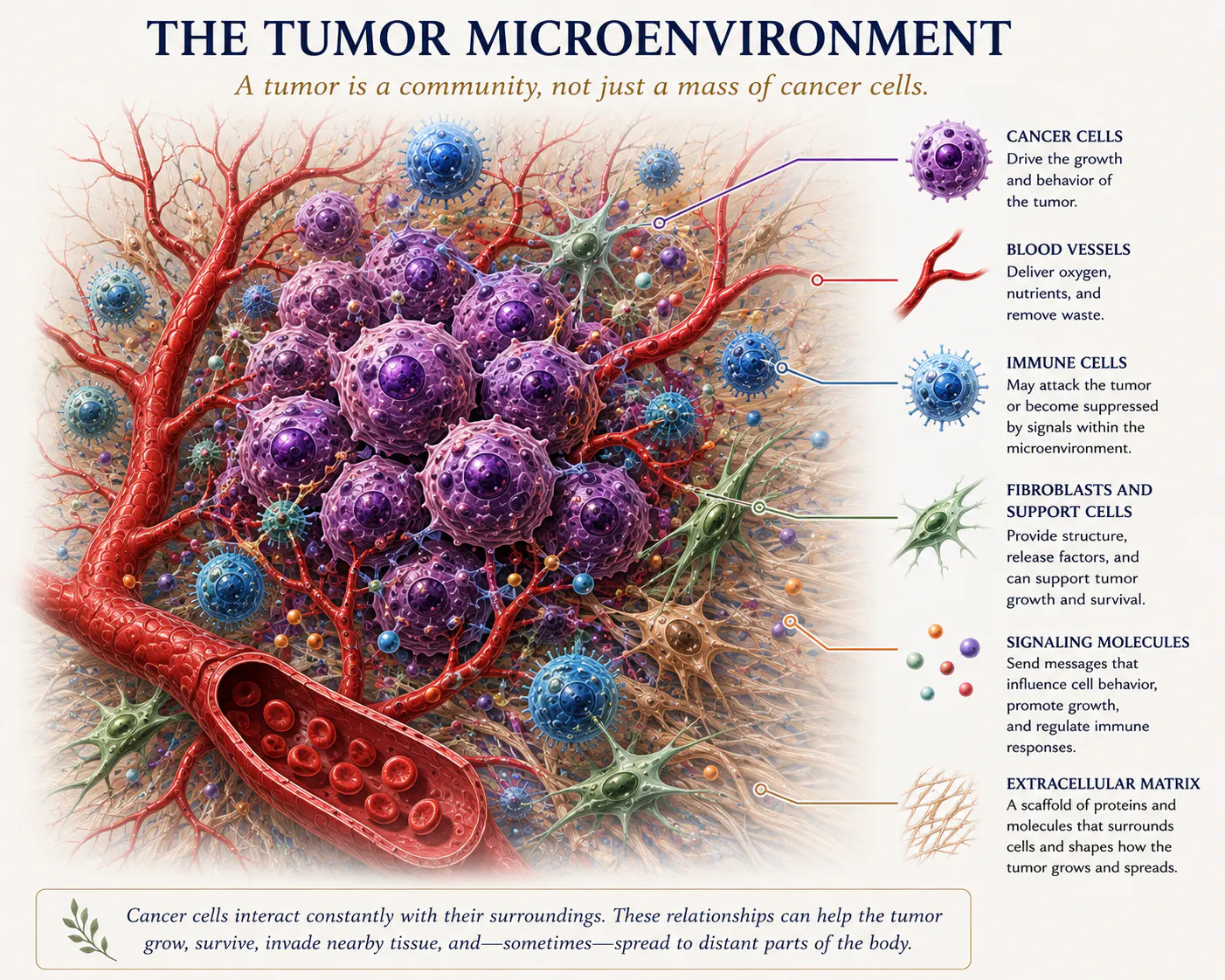 THE TUMOR MICROENVIRONMENT

A tumor is a community, not just a mass of cancer cells.

CANCER CELLS
Drive the growth and behavior of the tumor.

BLOOD VESSELS
Deliver oxygen, nutrients, and remove waste.

IMMUNE CELLS
May attack the tumor or become suppressed by signals within the microenvironment.

FIBROBLASTS AND SUPPORT CELLS
Provide structure, release factors, and can support tumor growth and survival.

SIGNALING MOLECULES
Send messages that influence cell behavior, promote growth, and regulate immune responses.

EXTRACELLULAR MATRIX
A scaffold of proteins and molecules that surrounds cells and shapes how the tumor grows and spreads.

Cancer cells interact constantly with their surroundings. These relationships can help the tumor grow, survive, invade nearby tissue, and—sometimes—spread to distant parts of the body.